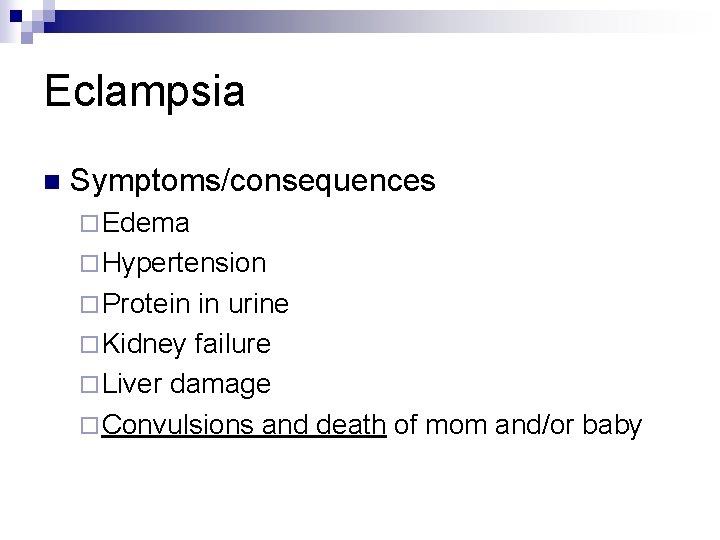 Eclampsia

Symptoms/consequences

Edema

Hypertension

Protein in urine

Kidney failure

Liver damage

Convulsions and death of mom and/or baby